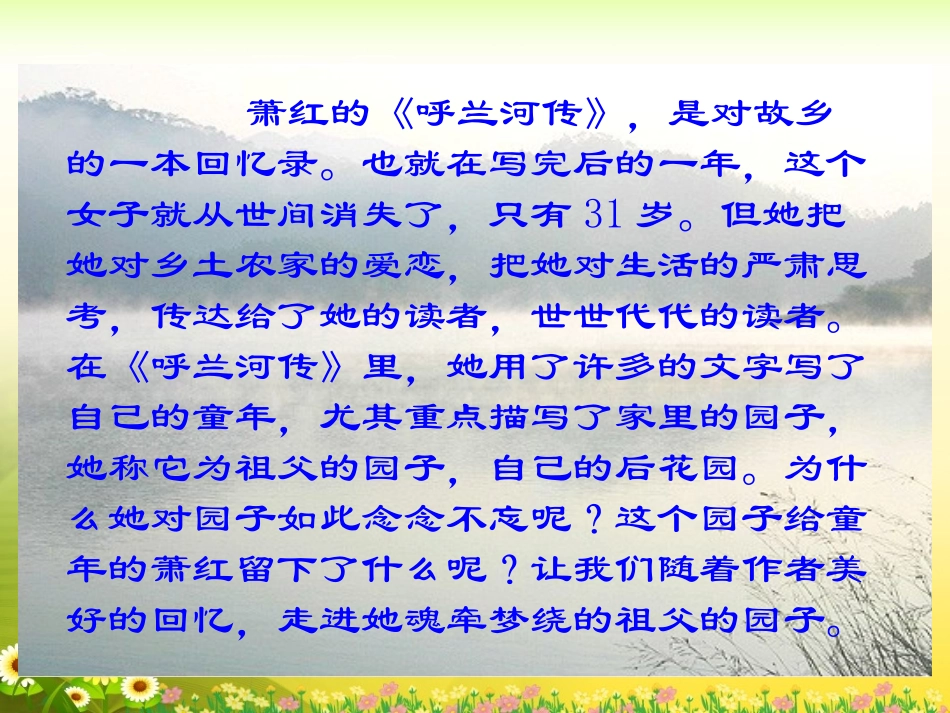 萧红的《呼兰河传》，是对故乡的一本回忆录。也就在写完后的一年，这个女子就从世间消失了，只有31岁。但她把她对乡土农家的爱恋，把她对生活的严肃思考，传达给了她的读者，世世代代的读者。在《呼兰河传》里，她用了许多的文字写了自己的童年，尤其重点描写了家里的园子，她称它为祖父的园子，自己的后花园。为什么她对园子如此念念不忘呢？这个园子给童年的萧红留下了什么呢？让我们随着作者美好的回忆，走进她魂牵梦绕的祖父的园子。